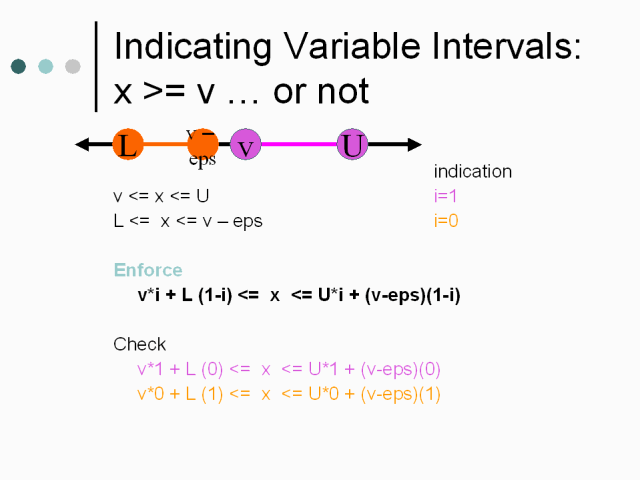 Indicating Variable Intervals: x >= v … or not

L v – eps v U

indication

v <= x <= U i=1

L <= x <= v – eps i=0

Enforce

v*i + L (1-i) <= x <= U*i + (v-eps)(1-i)

Check

v*1 + L (0) <= x <= U*1 + (v-eps)(0)

v*0 + L (1) <= x <= U*0 + (v-eps)(1)